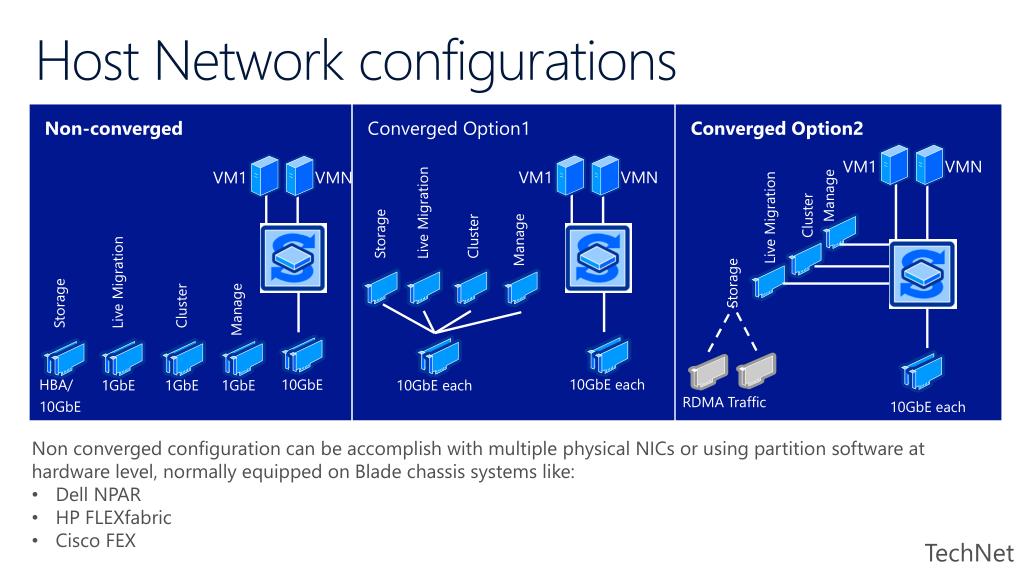 Host Network configurations

Non-converged

VM1 VMN

Storage
Live Migration
Cluster
Manage

HBA/ 10GbE
1GbE
1GbE
1GbE
10GbE

Converged Option1

VM1 VMN

Storage
Live Migration
Cluster
Manage

10GbE each
10GbE each

Converged Option2

VM1 VMN

Storage
Live Migration
Cluster
Manage

RDMA Traffic
10GbE each

Non converged configuration can be accomplish with multiple physical NICs or using partition software at hardware level, normally equipped on Blade chassis systems like:
• Dell NPAR
• HP FLEXfabric
• Cisco FEX

TechNet